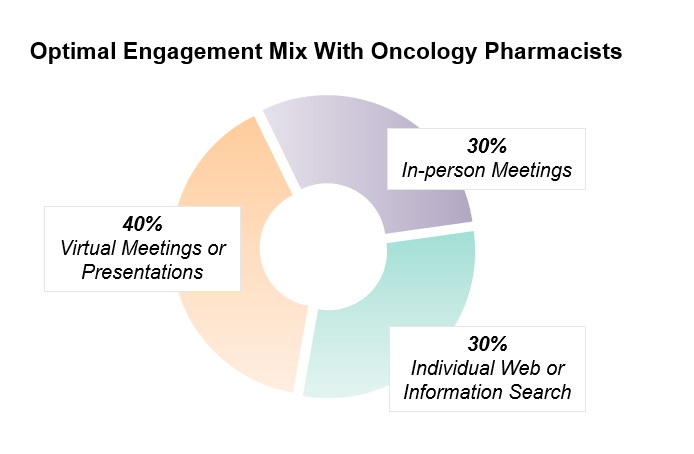 Optimal Engagement Mix With Oncology Pharmacists

30%
In-person Meetings

40%
Virtual Meetings or Presentations

30%
Individual Web or Information Search